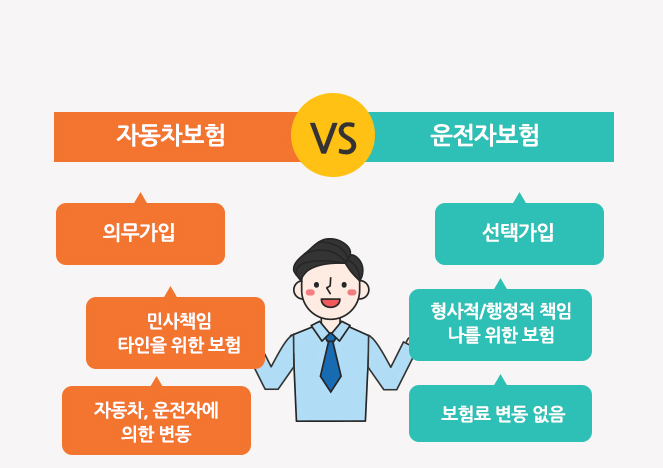 자동차보험

VS

운전자보험

의무가입

민사책임
타인을 위한 보험

자동차, 운전자에
의한 변동

선택가입

형사적/행정적 책임
나를 위한 보험

보험료 변동 없음